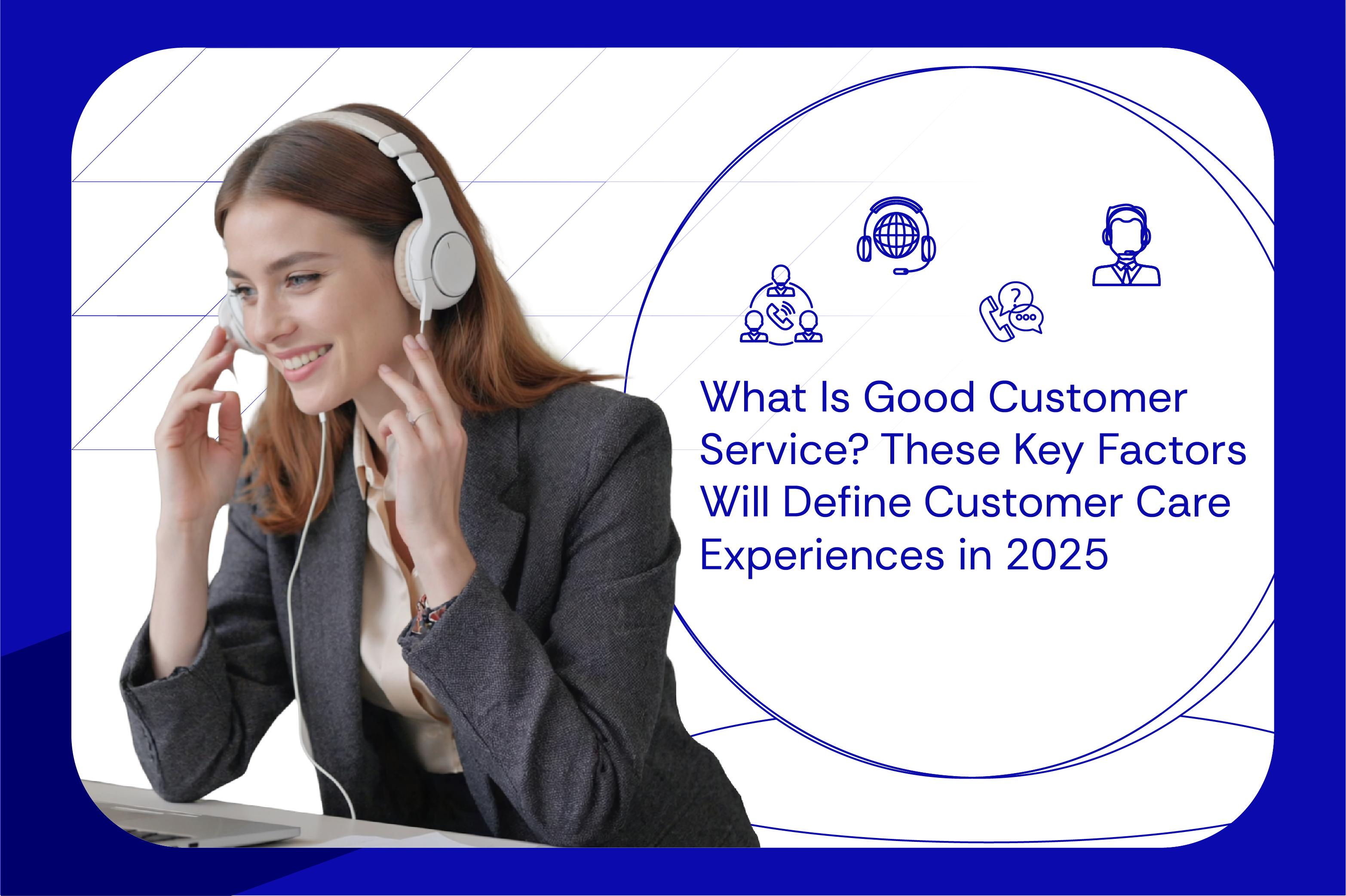 What Is Good Customer Service? These Key Factors Will Define Customer Care Experiences in 2025